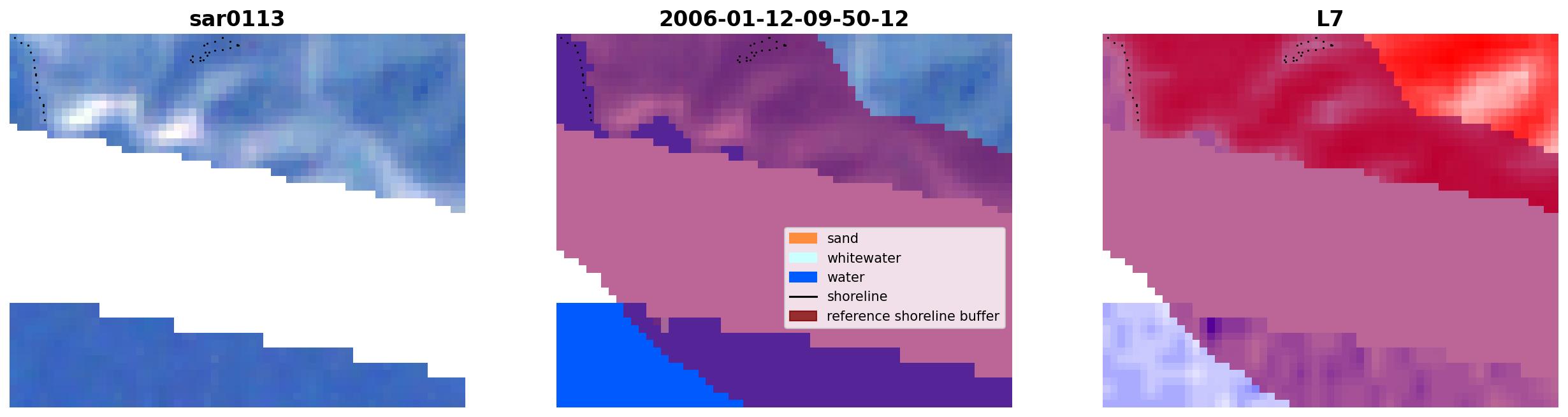 sar0113

2006-01-12-09-50-12

sand
whitewater
water
shoreline
reference shoreline buffer

L7